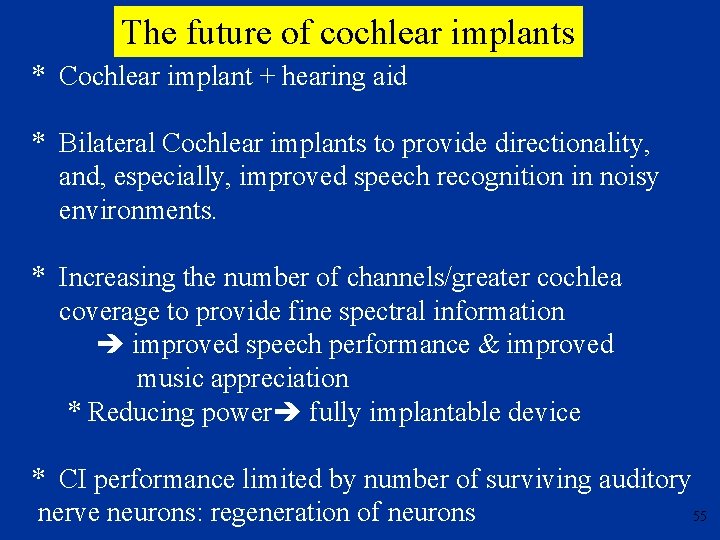 The future of cochlear implants

* Cochlear implant + hearing aid

* Bilateral Cochlear implants to provide directionality, and, especially, improved speech recognition in noisy environments.

* Increasing the number of channels/greater cochlea coverage to provide fine spectral information
➔ improved speech performance & improved music appreciation
* Reducing power➔ fully implantable device

* CI performance limited by number of surviving auditory nerve neurons: regeneration of neurons

55